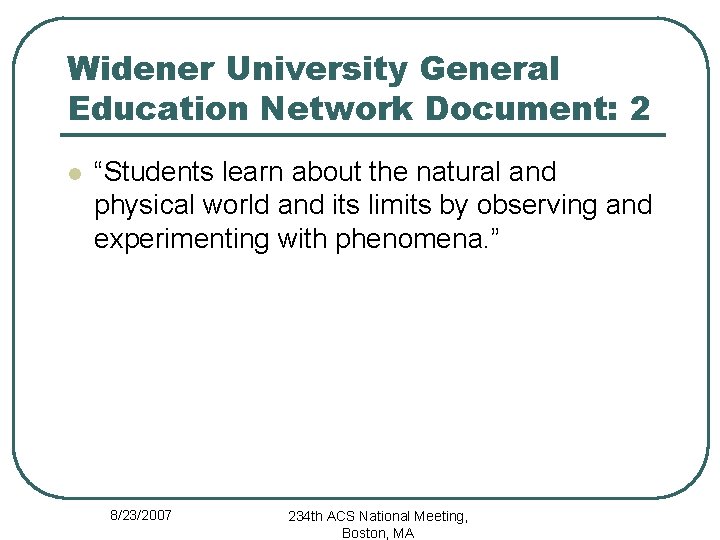 Widener University General Education Network Document: 2

“Students learn about the natural and physical world and its limits by observing and experimenting with phenomena.”

8/23/2007

234th ACS National Meeting, Boston, MA